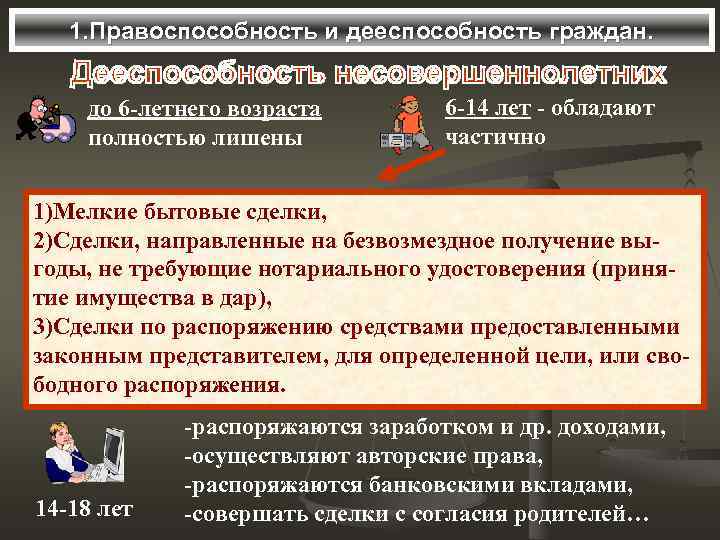 1.Правоспособность и дееспособность граждан.

Дееспособность несовершеннолетних

до 6-летнего возраста полностью лишены

6-14 лет - обладают частично

1)Мелкие бытовые сделки,
2)Сделки, направленные на безвозмездное получение выгоды, не требующие нотариального удостоверения (принятие имущества в дар),
3)Сделки по распоряжению средствами предоставленными законным представителем, для определенной цели, или свободного распоряжения.

14-18 лет

-распоряжаются заработком и др. доходами,
-осуществляют авторские права,
-распоряжаются банковскими вкладами,
-совершать сделки с согласия родителей…